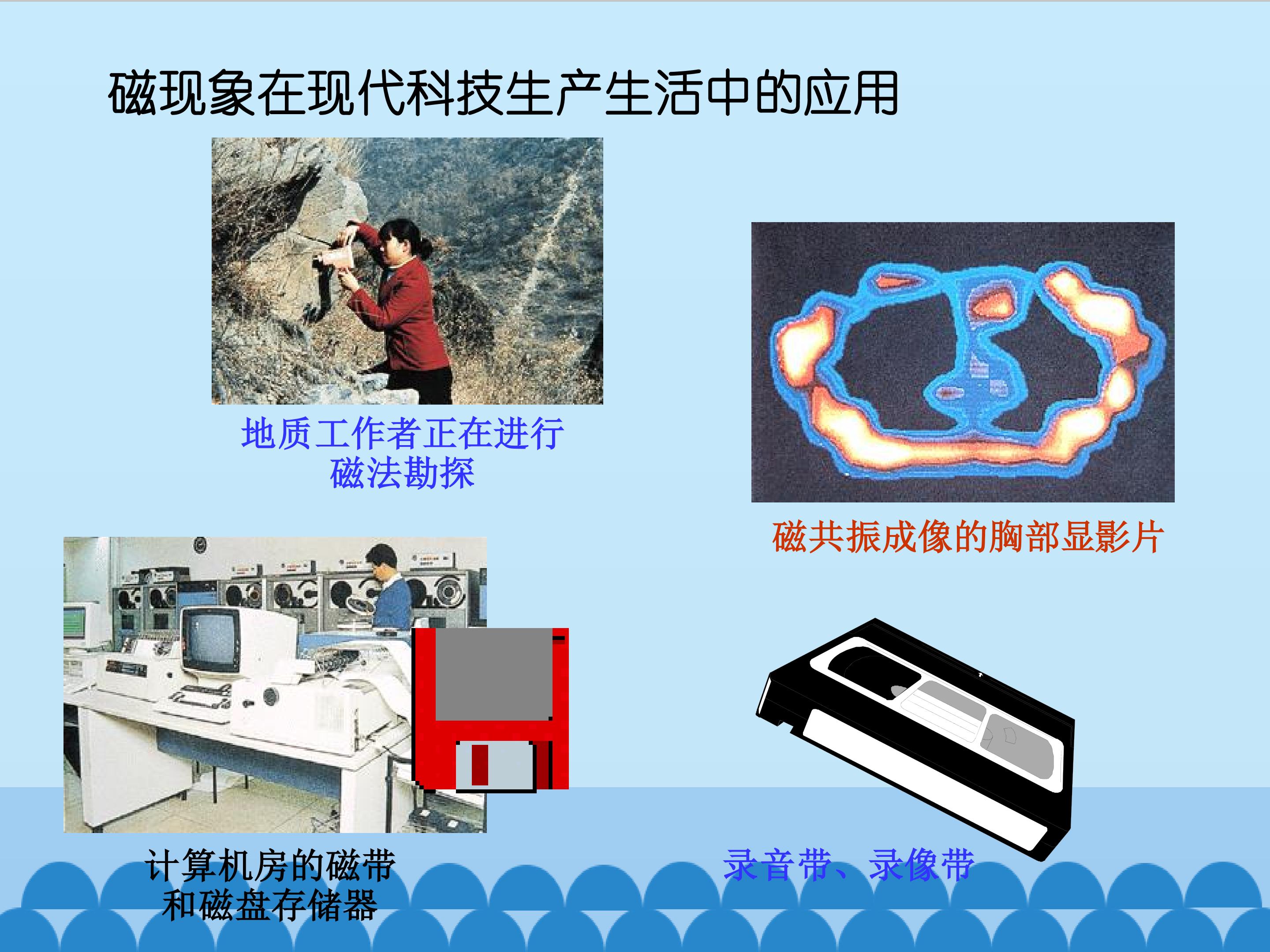 磁现象在现代科技生产生活中的应用

地质工作者正在进行磁法勘探

磁共振成像的胸部显影片

计算机房的磁带和磁盘存储器

录音带、录像带